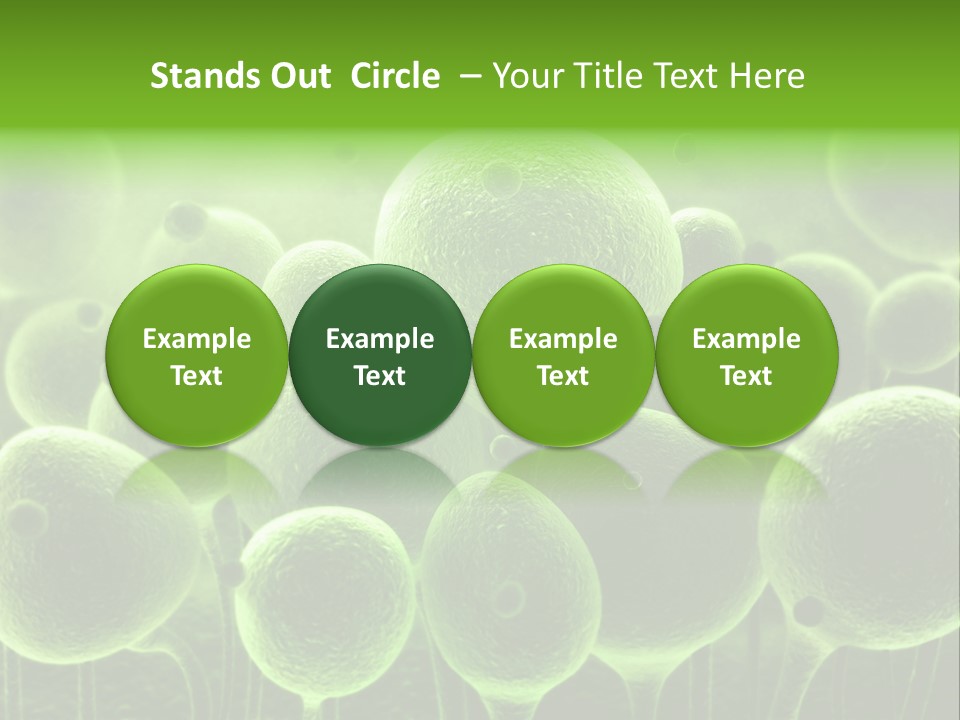 Stands Out Circle – Your Title Text Here

Example Text

Example Text

Example Text

Example Text